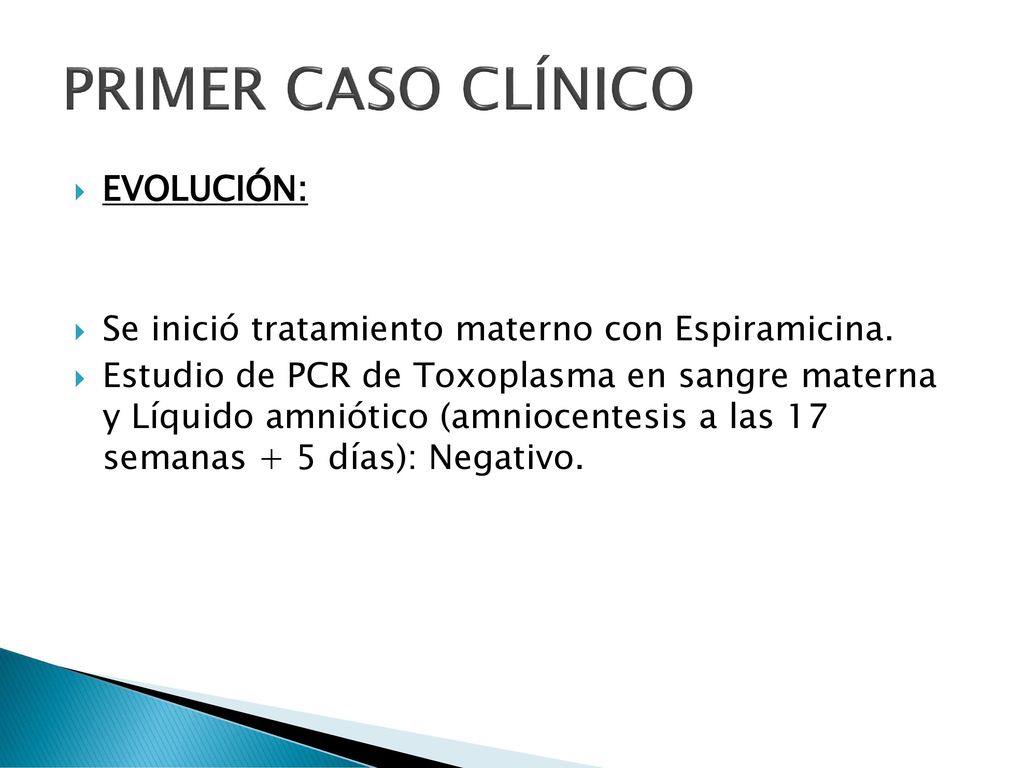 PRIMER CASO CLÍNICO

EVOLUCIÓN:

Se inició tratamiento materno con Espiramicina.

Estudio de PCR de Toxoplasma en sangre materna y Líquido amniótico (amniocentesis a las 17 semanas + 5 días): Negativo.